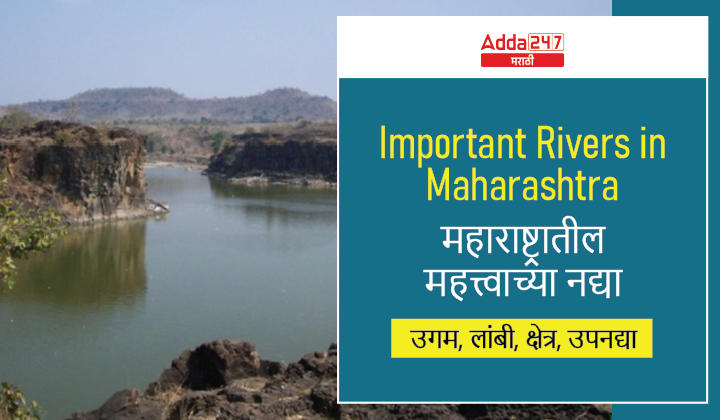 Adda247
मराठी

Important Rivers in Maharashtra
महाराष्ट्रातील महत्त्वाच्या नद्या

उगम, लांबी, क्षेत्र, उपनद्या